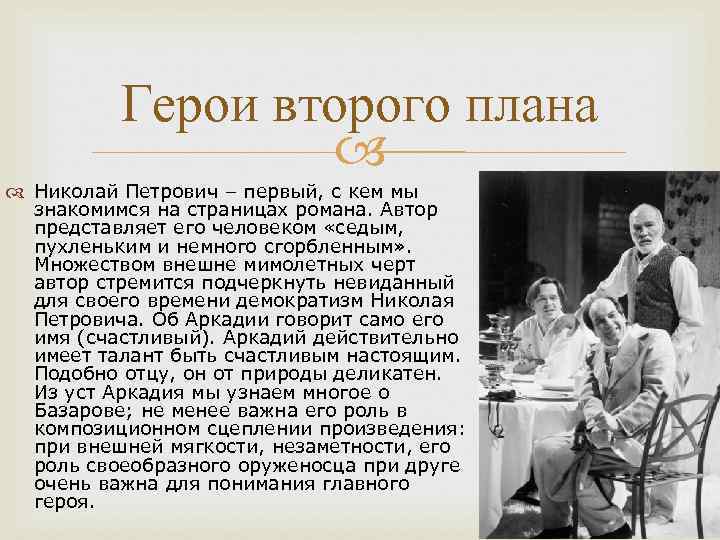 Герои второго плана

Николай Петрович – первый, с кем мы знакомимся на страницах романа. Автор представляет его человеком «седым, пухленьким и немного сгорбленным». Множеством внешне мимолетных черт автор стремится подчеркнуть невиданный для своего времени демократизм Николая Петровича. Об Аркадии говорит само его имя (счастливый). Аркадий действительно имеет талант быть счастливым настоящим. Подобно отцу, он от природы деликатен. Из уст Аркадия мы узнаем многое о Базарове; не менее важна его роль в композиционном сцеплении произведения: при внешней мягкости, незаметности, его роль своеобразного оруженосца при друге очень важна для понимания главного героя.